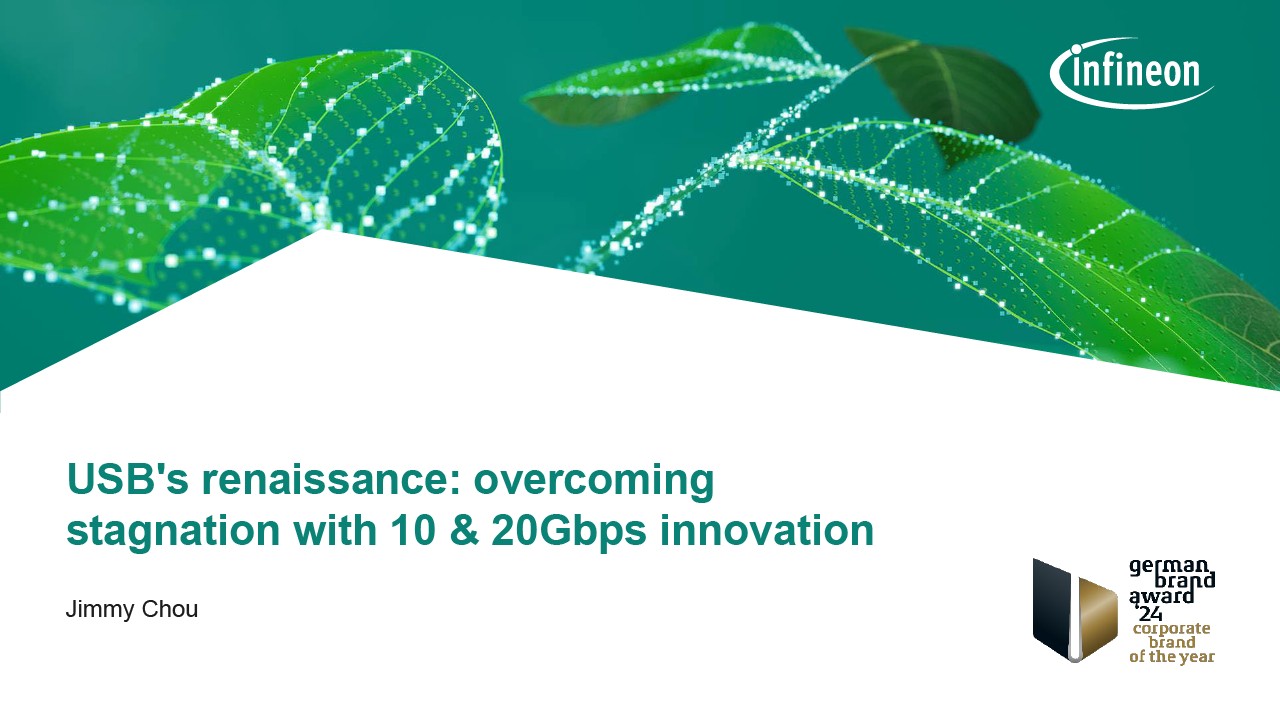 infineon

USB's renaissance: overcoming stagnation with 10 & 20Gbps innovation

Jimmy Chou

german brand award '24
corporate brand of the year